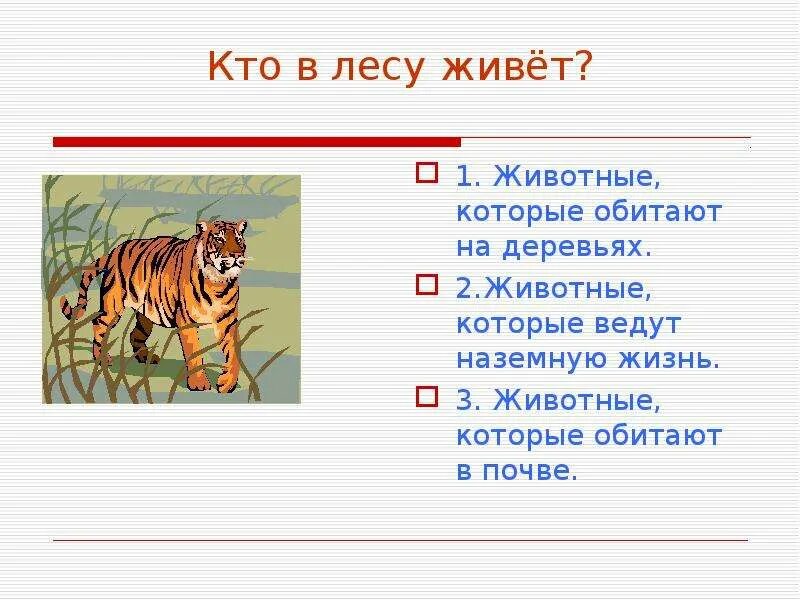 Кто в лесу живёт?

1. Животные, которые обитают на деревьях.

2.Животные, которые ведут наземную жизнь.

3. Животные, которые обитают в почве.